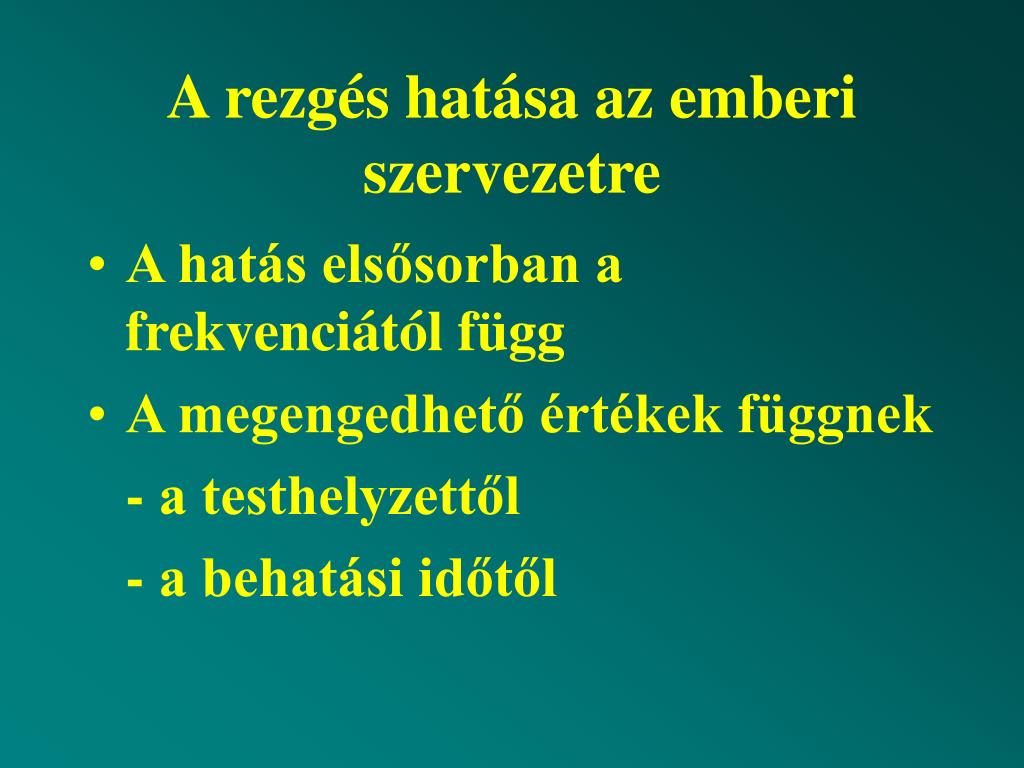 A rezgés hatása az emberi szervezetre

• A hatás elsősorban a frekvenciától függ
• A megengedhető értékek függnek
- a testhelyzettől
- a behatási időtől